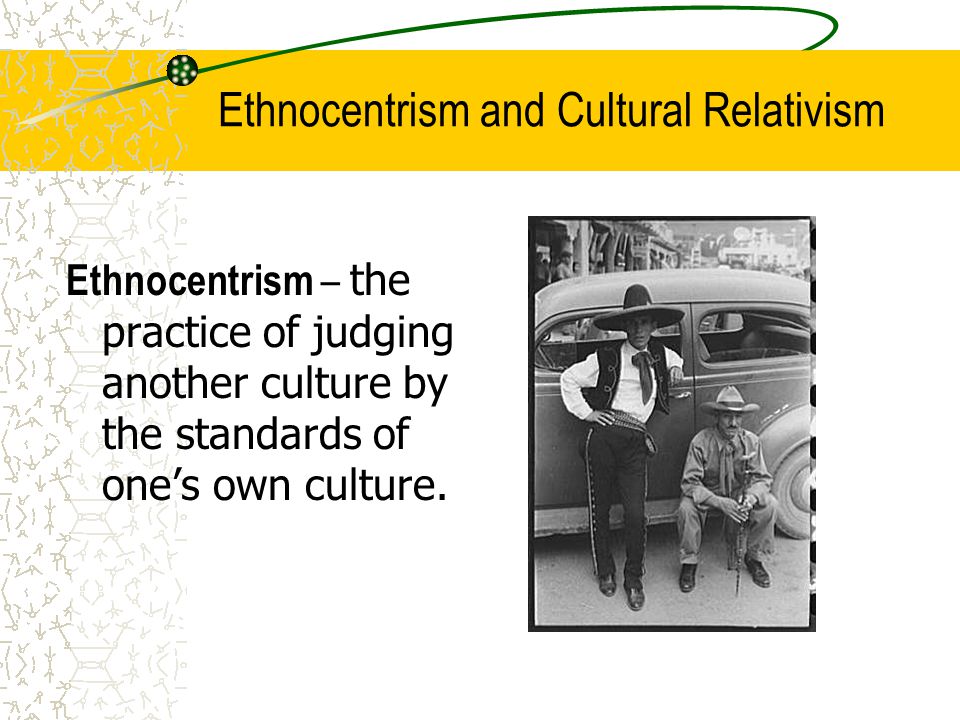 Ethnocentrism and Cultural Relativism

Ethnocentrism – the practice of judging another culture by the standards of one's own culture.